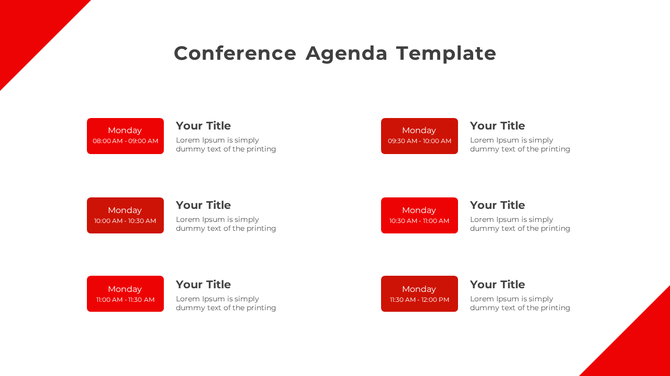 Conference Agenda Template

Monday
08:00 AM - 09:00 AM

Your Title
Lorem Ipsum is simply dummy text of the printing

Monday
10:00 AM - 10:30 AM

Your Title
Lorem Ipsum is simply dummy text of the printing

Monday
11:00 AM - 11:30 AM

Your Title
Lorem Ipsum is simply dummy text of the printing

Monday
09:30 AM - 10:00 AM

Your Title
Lorem Ipsum is simply dummy text of the printing

Monday
10:30 AM - 11:00 AM

Your Title
Lorem Ipsum is simply dummy text of the printing

Monday
11:30 AM - 12:00 PM

Your Title
Lorem Ipsum is simply dummy text of the printing